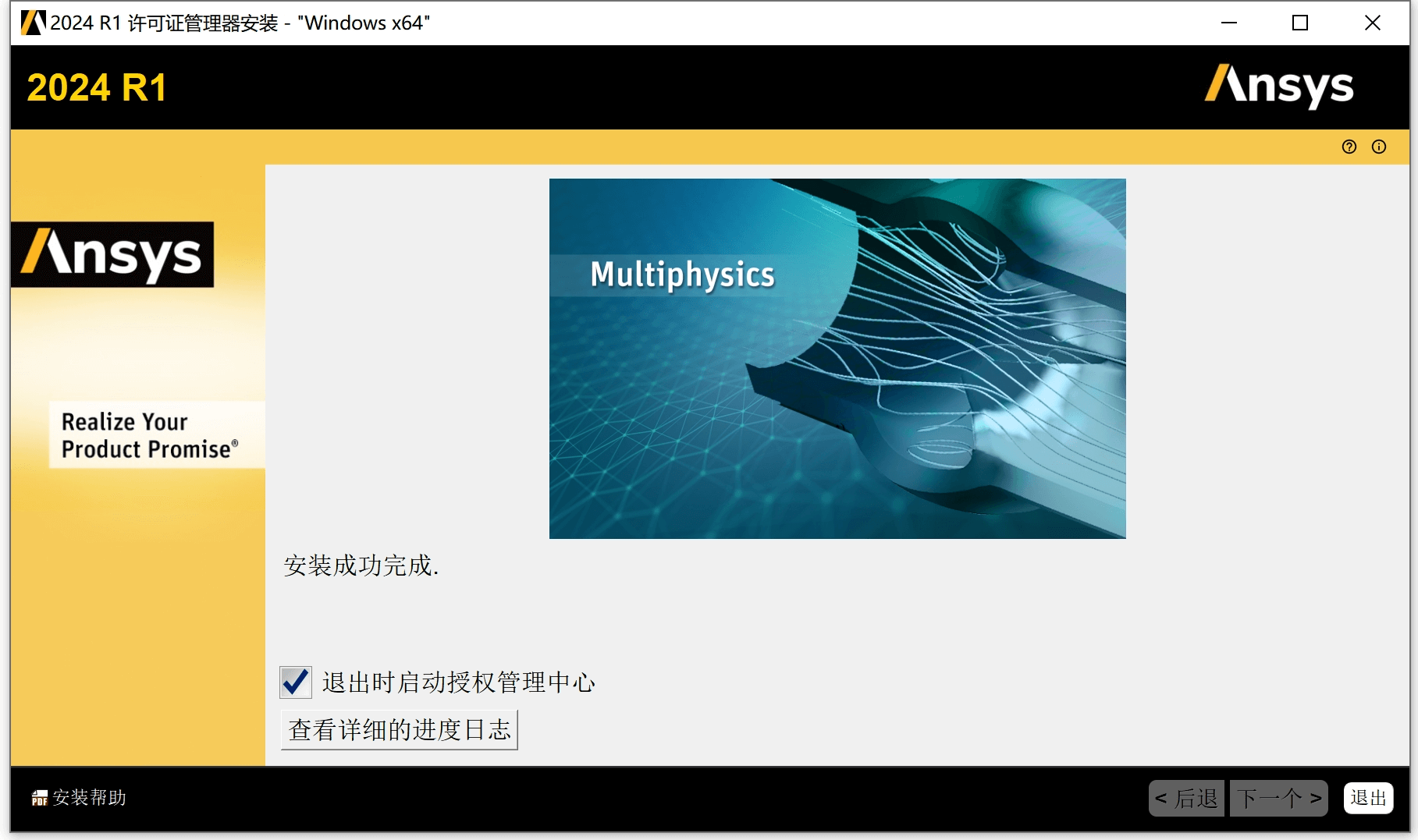 2024 R1 许可证管理器安装 - "Windows x64"

2024 R1

Ansys

Ansys

Realize Your Product Promise®

Multiphysics

安装成功完成.

退出时启动授权管理中心

查看详细的进度日志

PDF 安装帮助

< 后退

下一个 >

退出